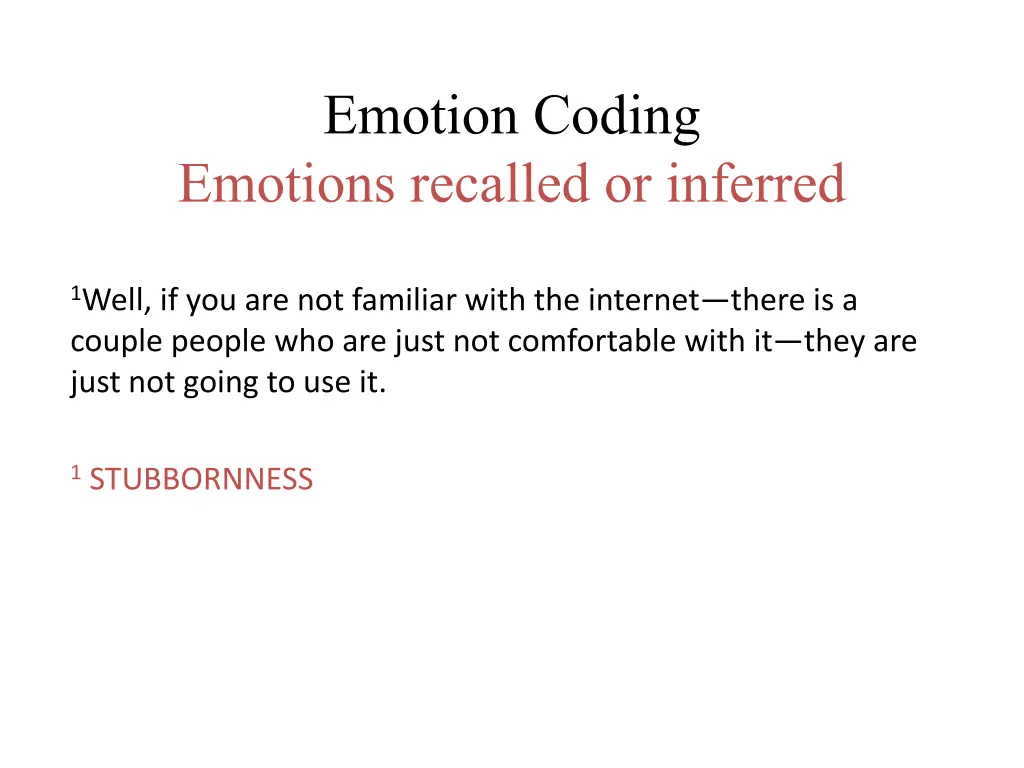 Emotion Coding
Emotions recalled or inferred

$^1$Well, if you are not familiar with the internet—there is a couple people who are just not comfortable with it—they are just not going to use it.

$^1$ STUBBORNNESS